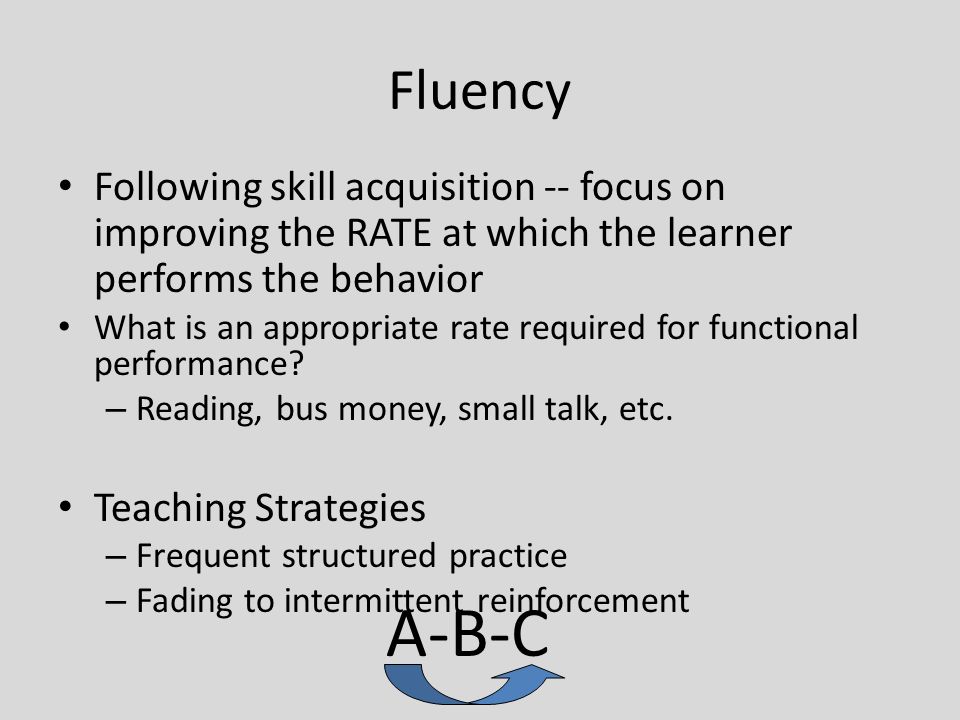 Fluency

• Following skill acquisition -- focus on improving the RATE at which the learner performs the behavior
• What is an appropriate rate required for functional performance?
– Reading, bus money, small talk, etc.

• Teaching Strategies
– Frequent structured practice
– Fading to intermittent reinforcement

A-B-C